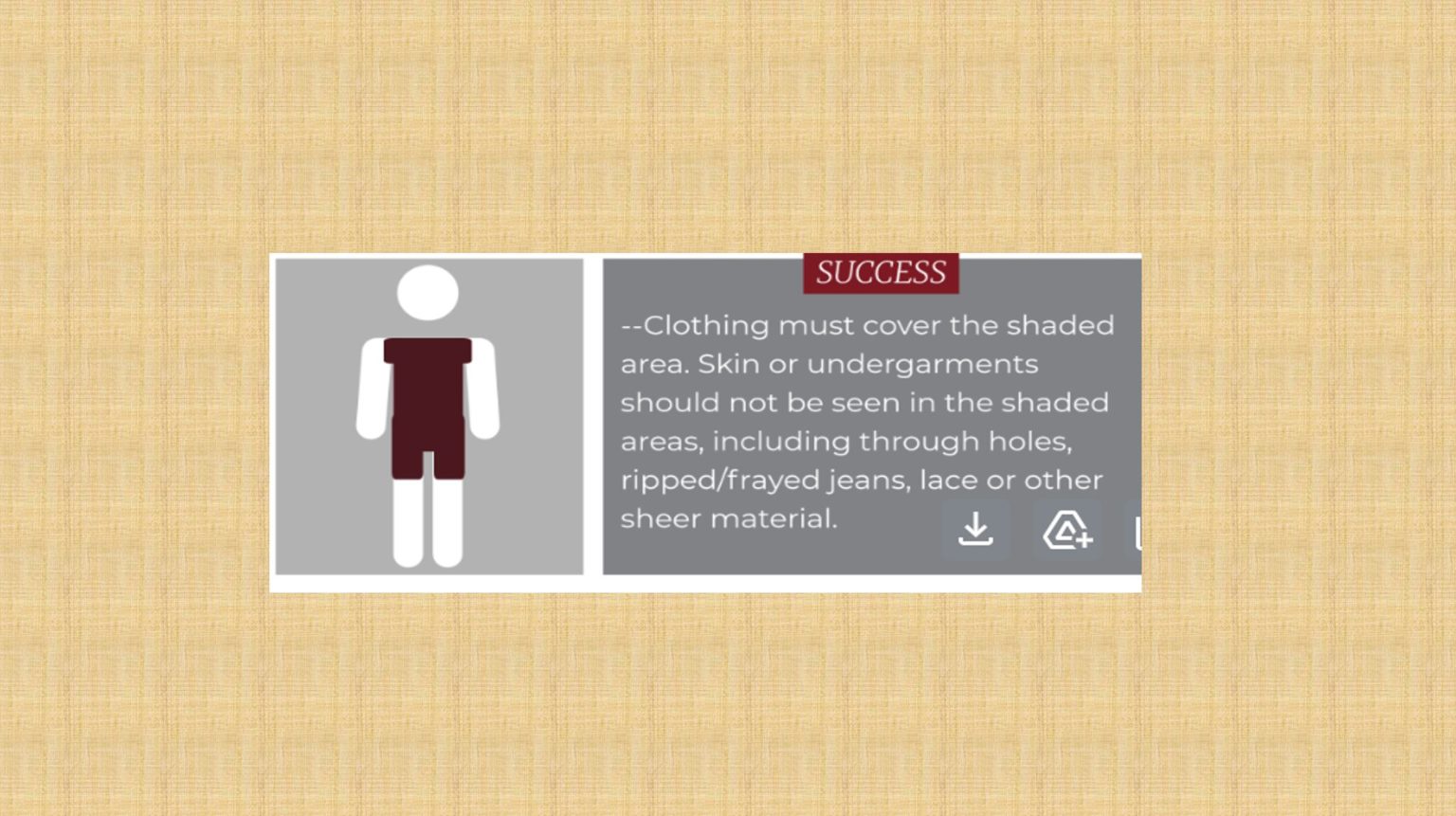 SUCCESS

--Clothing must cover the shaded area. Skin or undergarments should not be seen in the shaded areas, including through holes, ripped/frayed jeans, lace or other sheer material.